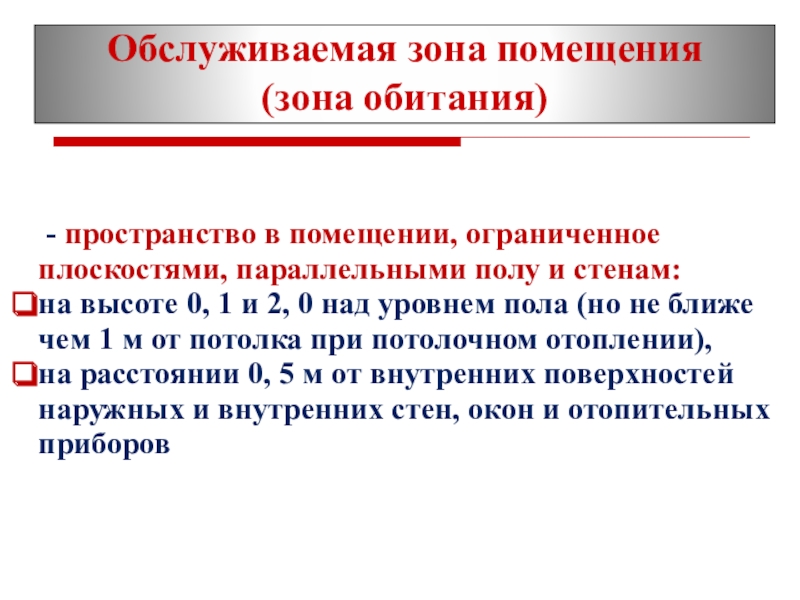 Обслуживаемая зона помещения (зона обитания)

- пространство в помещении, ограниченное плоскостями, параллельными полу и стенам:

на высоте 0, 1 и 2, 0 над уровнем пола (но не ближе чем 1 м от потолка при потолочном отоплении),

на расстоянии 0, 5 м от внутренних поверхностей наружных и внутренних стен, окон и отопительных приборов